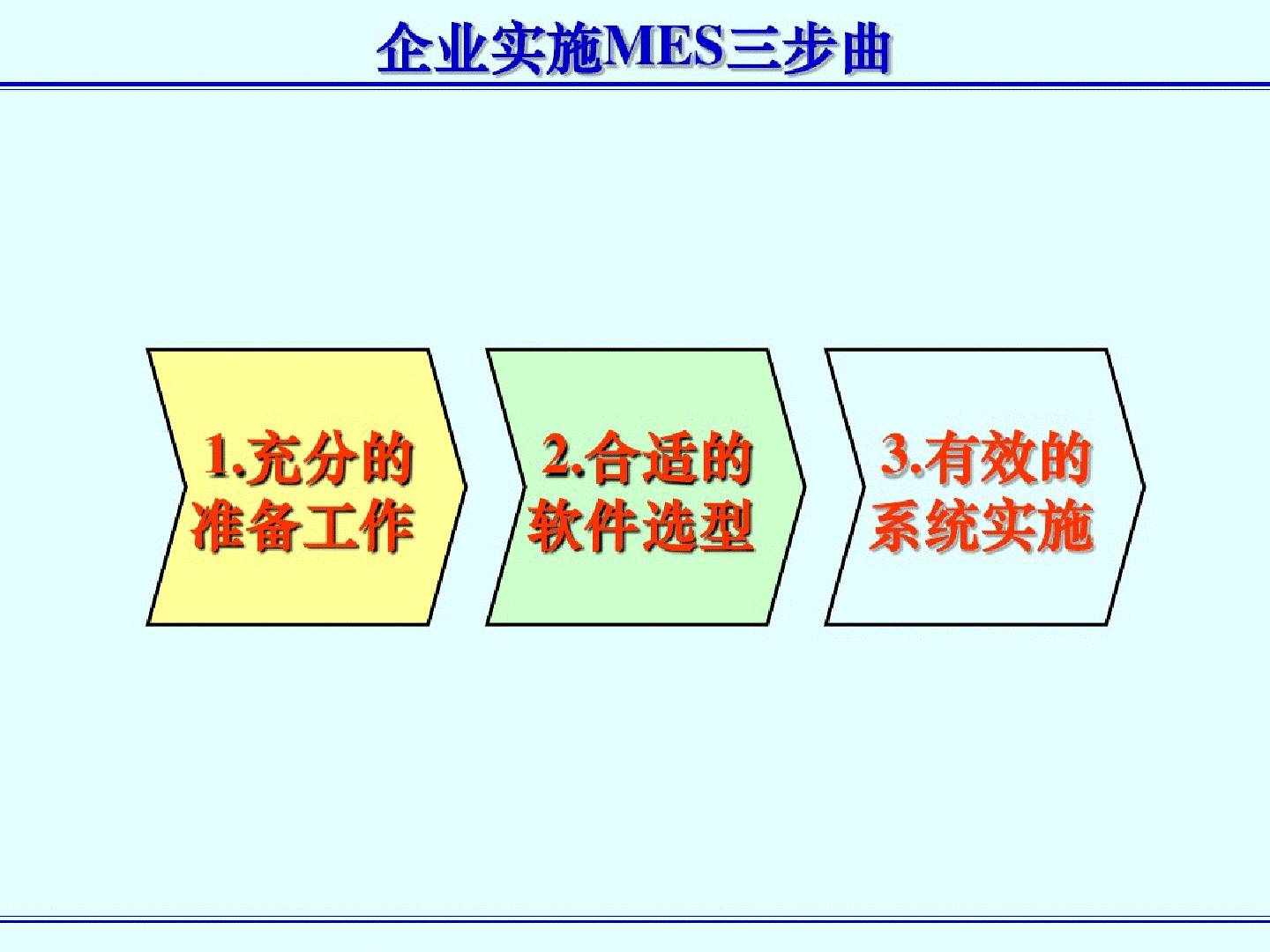 企业实施MES三步曲

1.充分的准备工作

2.合适的软件选型

3.有效的系统实施